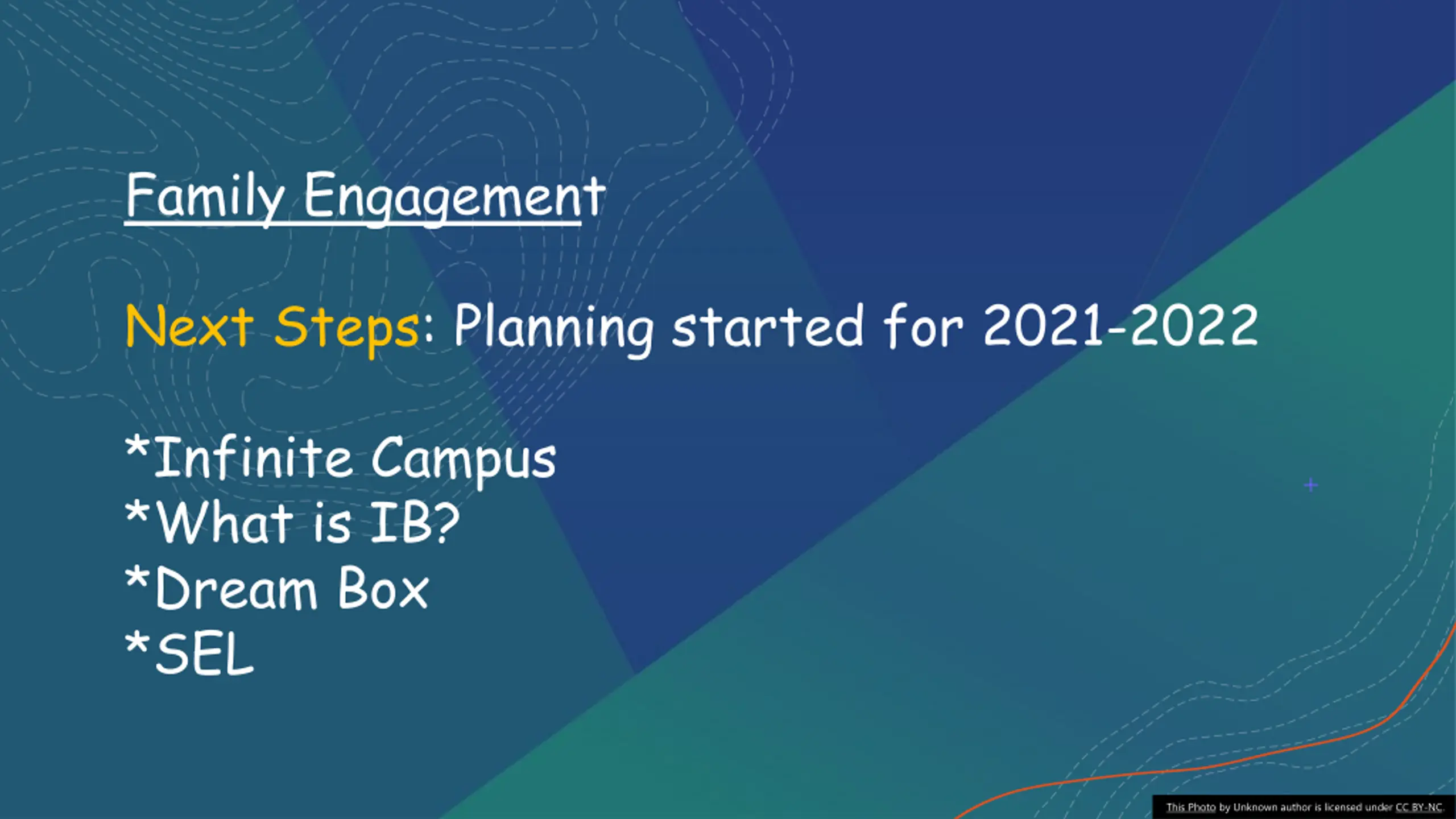 Family Engagement

Next Steps: Planning started for 2021-2022

*Infinite Campus
*What is IB?
*Dream Box
*SEL

This Photo by Unknown author is licensed under CC BY-NC.